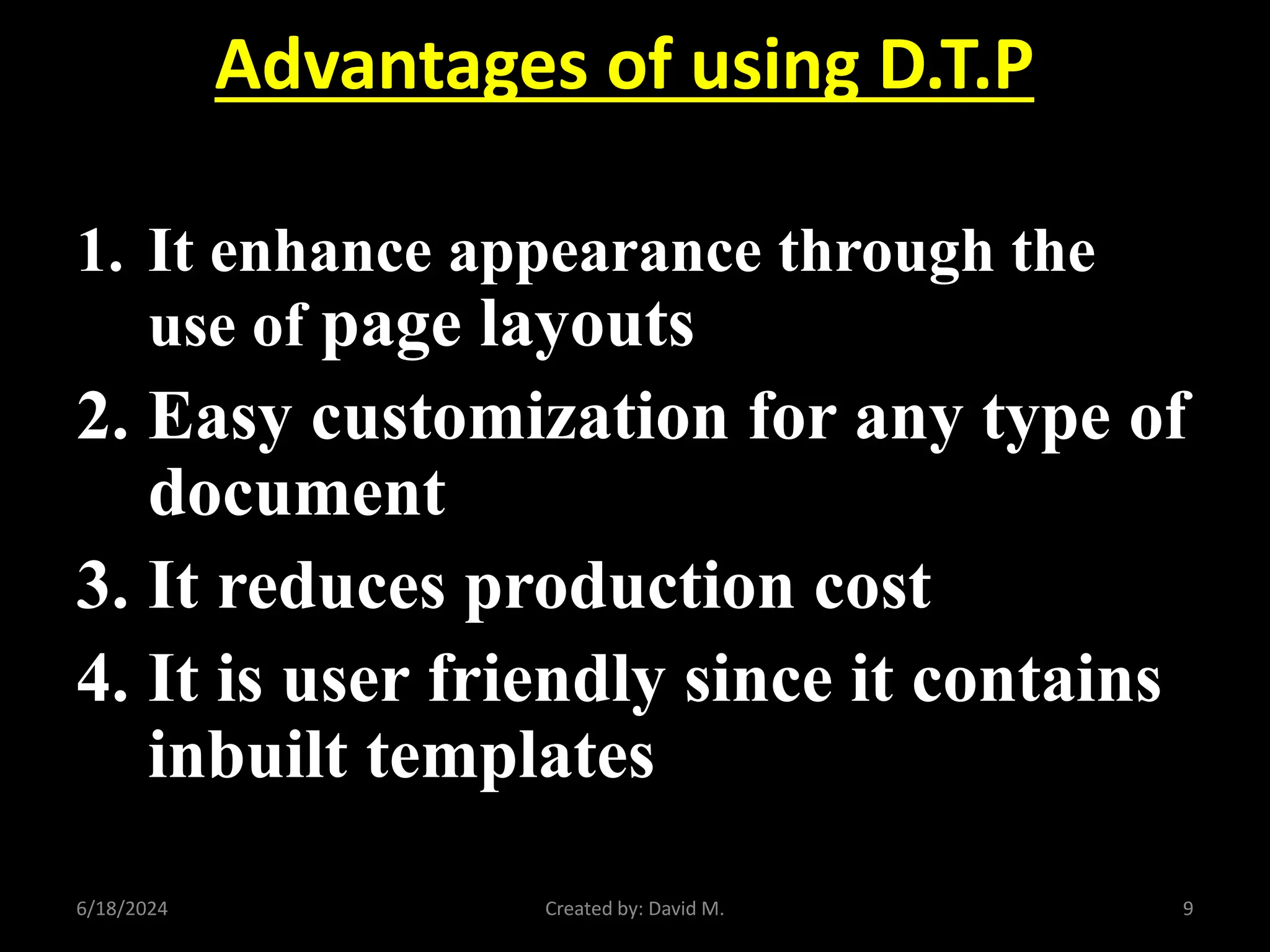 Advantages of using D.T.P

1. It enhance appearance through the use of page layouts
2. Easy customization for any type of document
3. It reduces production cost
4. It is user friendly since it contains inbuilt templates

6/18/2024 Created by: David M. 9